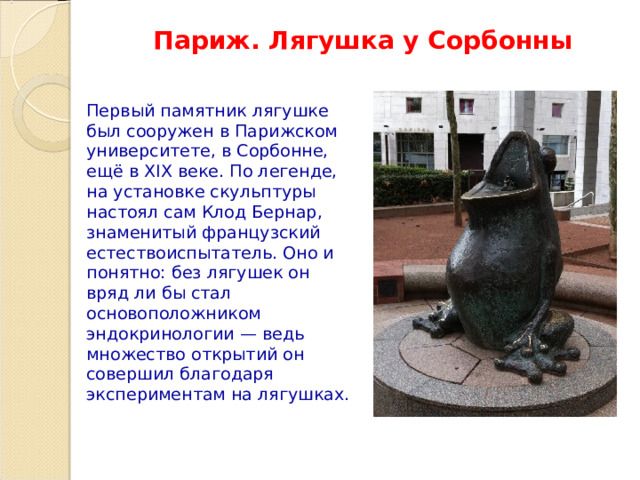 Париж. Лягушка у Сорбонны

Первый памятник лягушке был сооружен в Парижском университете, в Сорбонне, ещё в XIX веке. По легенде, на установке скульптуры настоял сам Клод Бернар, знаменитый французский естествоиспытатель. Оно и понятно: без лягушек он вряд ли бы стал основоположником эндокринологии — ведь множество открытий он совершил благодаря экспериментам на лягушках.